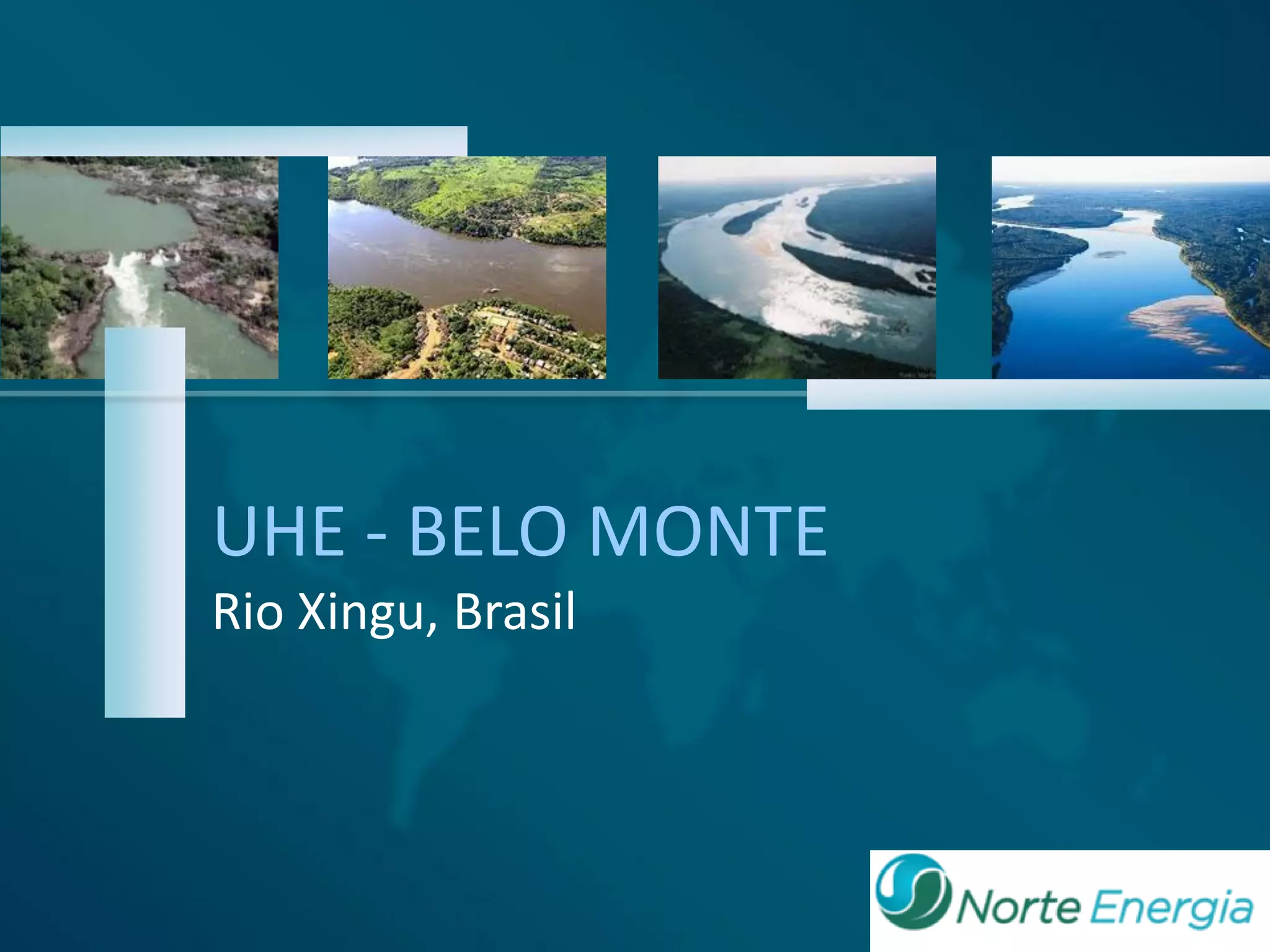 UHE - BELO MONTE

Rio Xingu, Brasil

Norte Energia